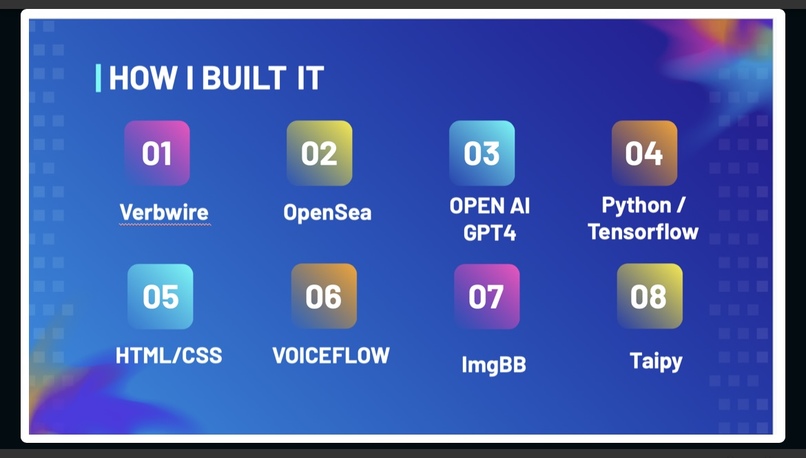 HOW I BUILT IT

01
Verbwire

02
OpenSea

03
OPEN AI GPT4

04
Python / Tensorflow

05
HTML/CSS

06
VOICEFLOW

07
ImgBB

08
Taipy